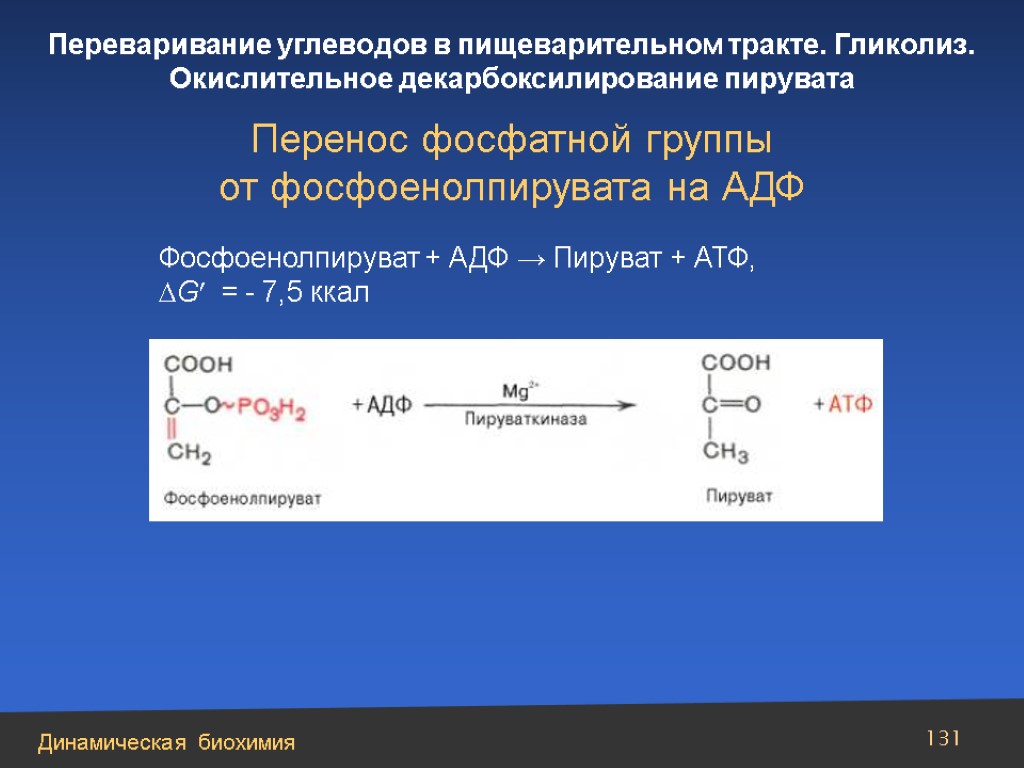 Переваривание углеводов в пищеварительном тракте. Гликолиз. Окислительное декарбоксилирование пирувата

Перенос фосфатной группы от фосфоенолпирувата на АДФ

Фосфоенолпируват + АДФ → Пируват + АТФ,
$\Delta G'$ = - 7,5 ккал

COOH
C—O~$PO_3H_2$
$CH_2$
Фосфоенолпируват

+ АДФ

$Mg^{2+}$
Пируваткиназа

COOH
C=O
$CH_3$
Пируват

+ АТФ

Динамическая биохимия

131